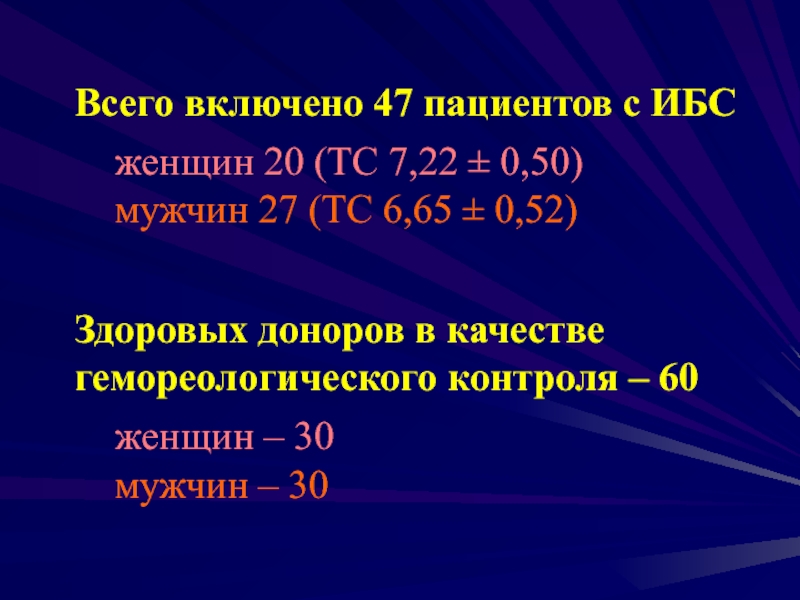 Всего включено 47 пациентов с ИБС

женщин 20 (ТС 7,22 ± 0,50)
мужчин 27 (ТС 6,65 ± 0,52)

Здоровых доноров в качестве гемореологического контроля – 60

женщин – 30
мужчин – 30